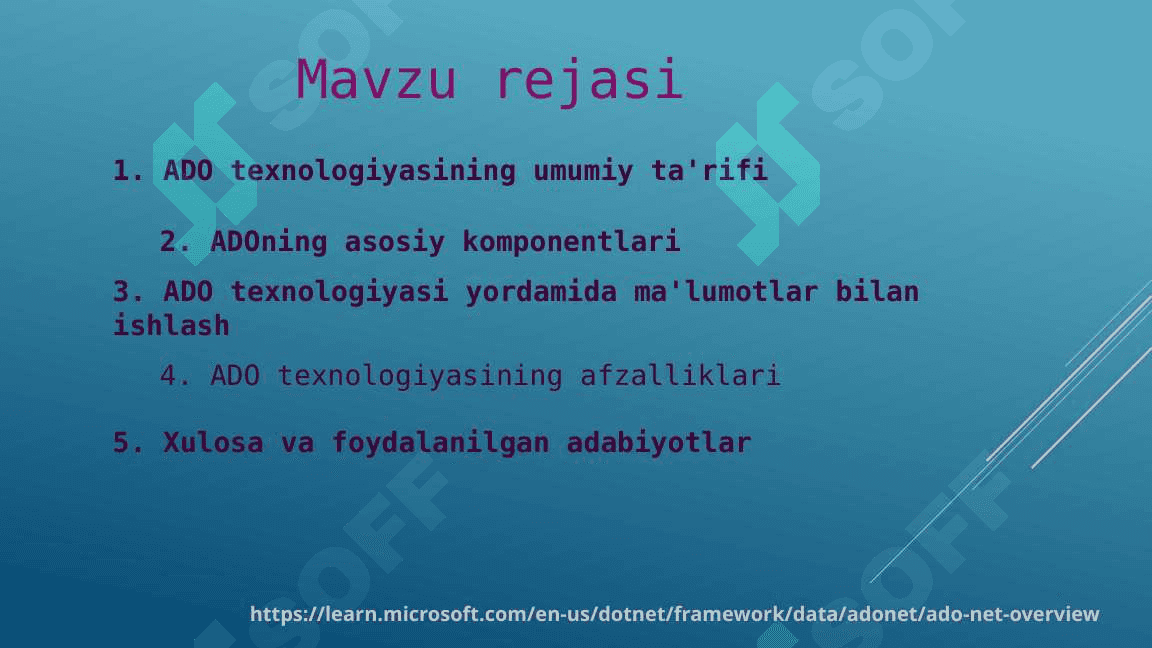 Mavzu rejasi

1. ADO texnologiyasining umumiy ta'rifi

2. ADOning asosiy komponentlari

3. ADO texnologiyasi yordamida ma'lumotlar bilan ishlash

4. ADO texnologiyasining afzalliklari

5. Xulosa va foydalanilgan adabiyotlar

https://learn.microsoft.com/en-us/dotnet/framework/data/adonet/ado-net-overview